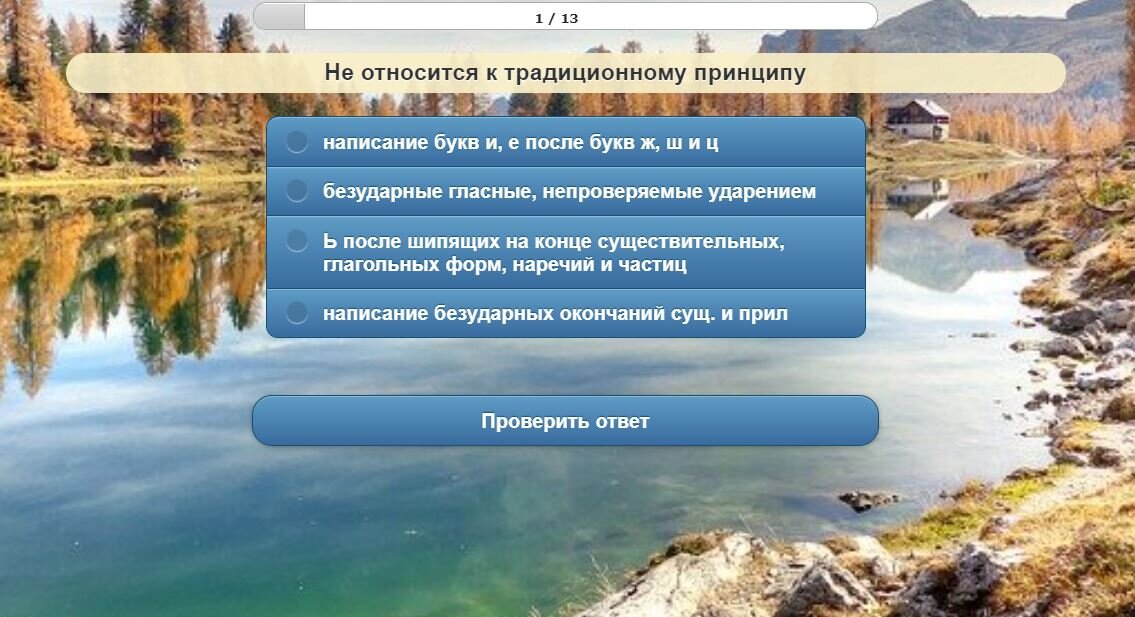 1 / 13

Не относится к традиционному принципу

написание букв и, е после букв ж, ш и ц

безударные гласные, непроверяемые ударением

Ь после шипящих на конце существительных, глагольных форм, наречий и частиц

написание безударных окончаний сущ. и прил

Проверить ответ